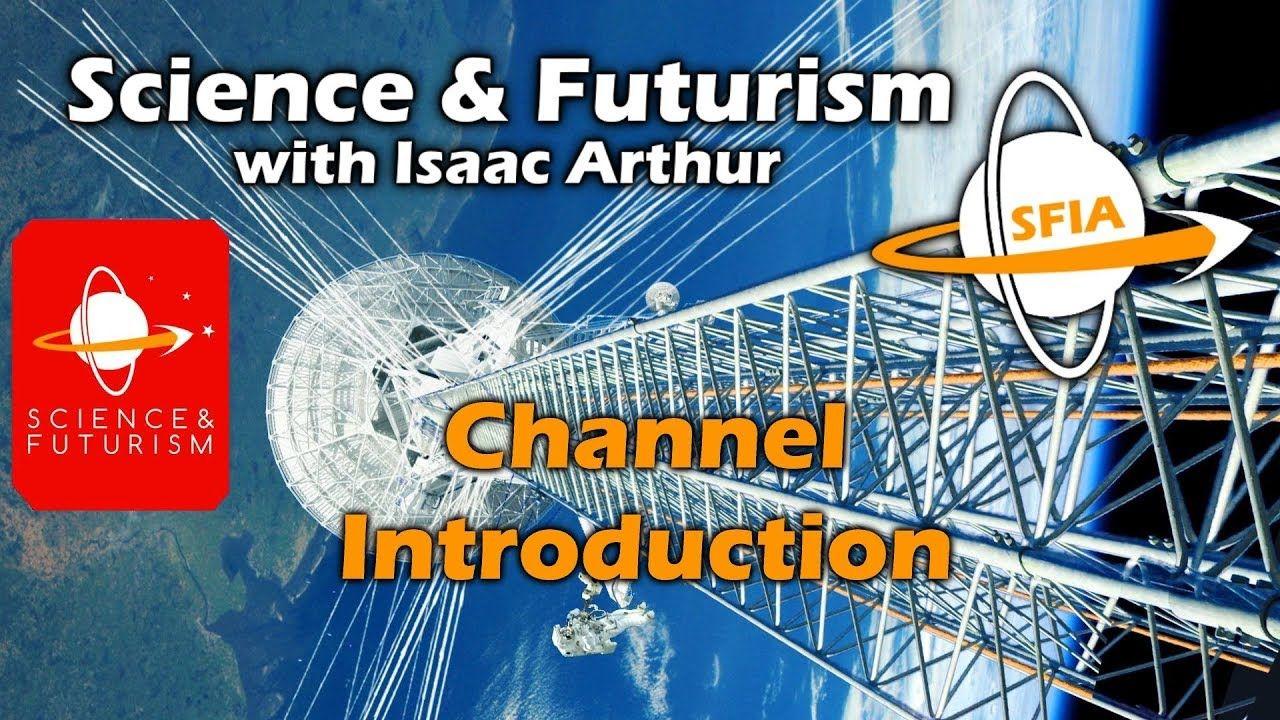 Science & Futurism
with Isaac Arthur

SFIA

SCIENCE &
FUTURISM

Channel
Introduction